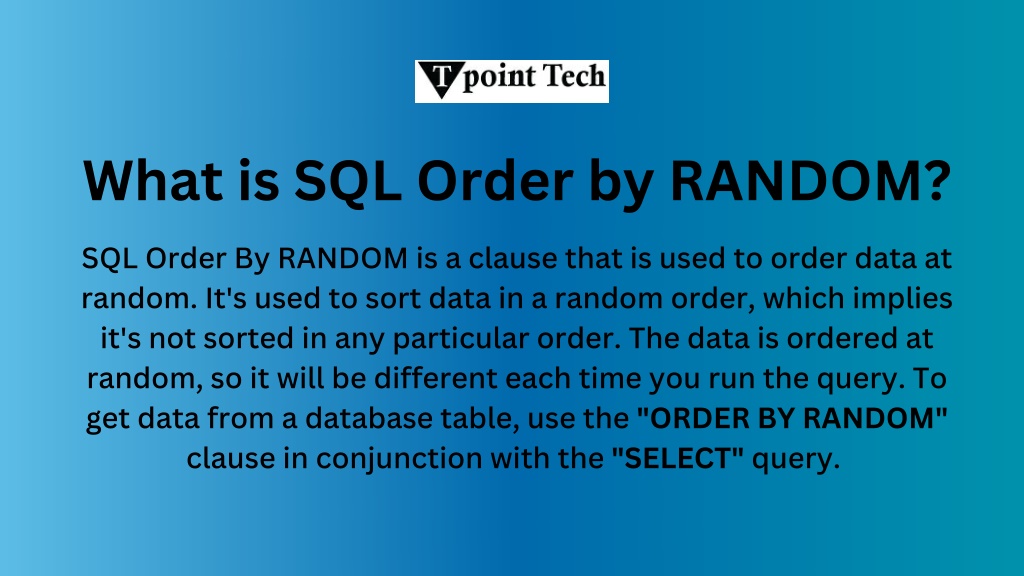 Tpoint Tech

What is SQL Order by RANDOM?

SQL Order By RANDOM is a clause that is used to order data at random. It's used to sort data in a random order, which implies it's not sorted in any particular order. The data is ordered at random, so it will be different each time you run the query. To get data from a database table, use the "ORDER BY RANDOM" clause in conjunction with the "SELECT" query.